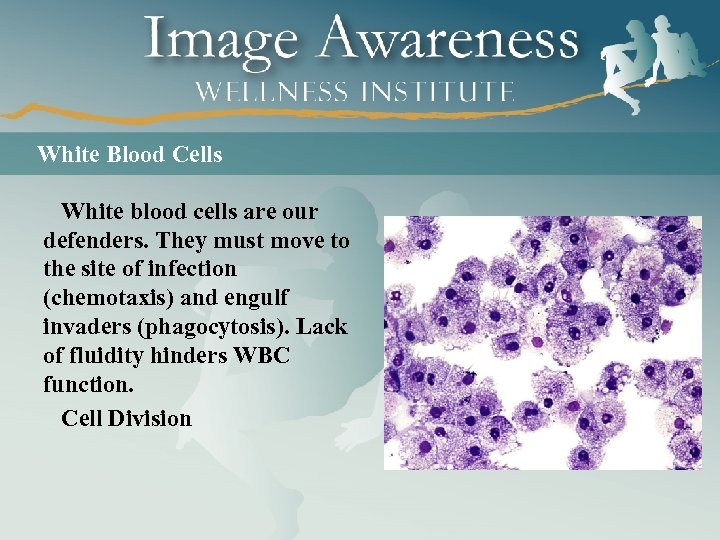 Image Awareness
WELLNESS INSTITUTE

White Blood Cells

White blood cells are our defenders. They must move to the site of infection (chemotaxis) and engulf invaders (phagocytosis). Lack of fluidity hinders WBC function.

Cell Division